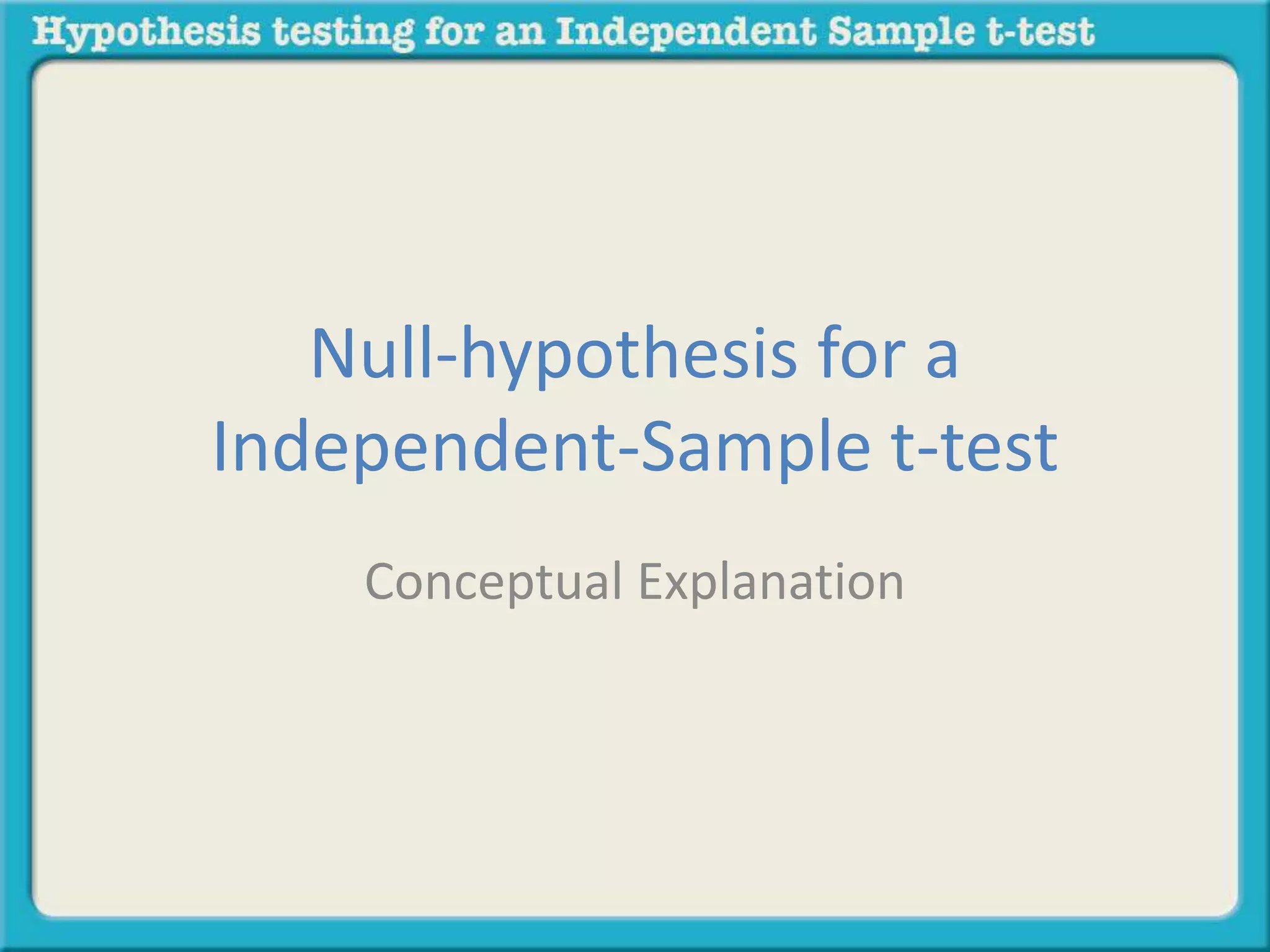 Hypothesis testing for an Independent Sample t-test

Null-hypothesis for a Independent-Sample t-test

Conceptual Explanation